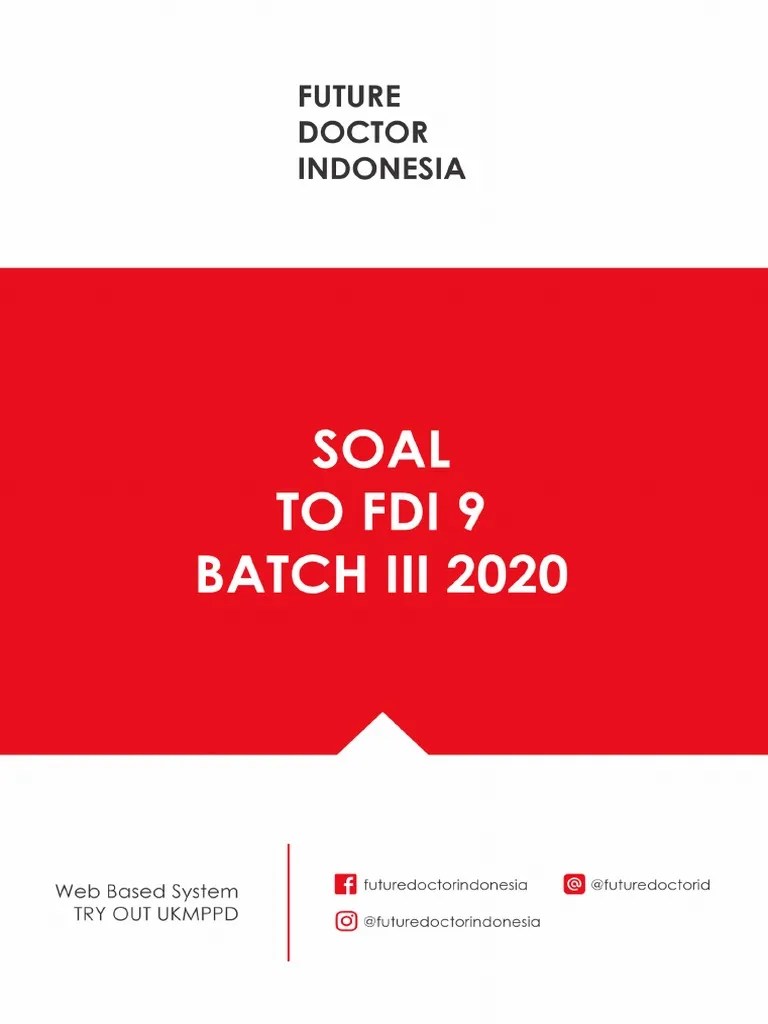 FUTURE
DOCTOR
INDONESIA

SOAL
TO FDI 9
BATCH III 2020

Web Based System
TRY OUT UKMPPD

futuredoctorindonesia

@futuredoctorid

@futuredoctorindonesia